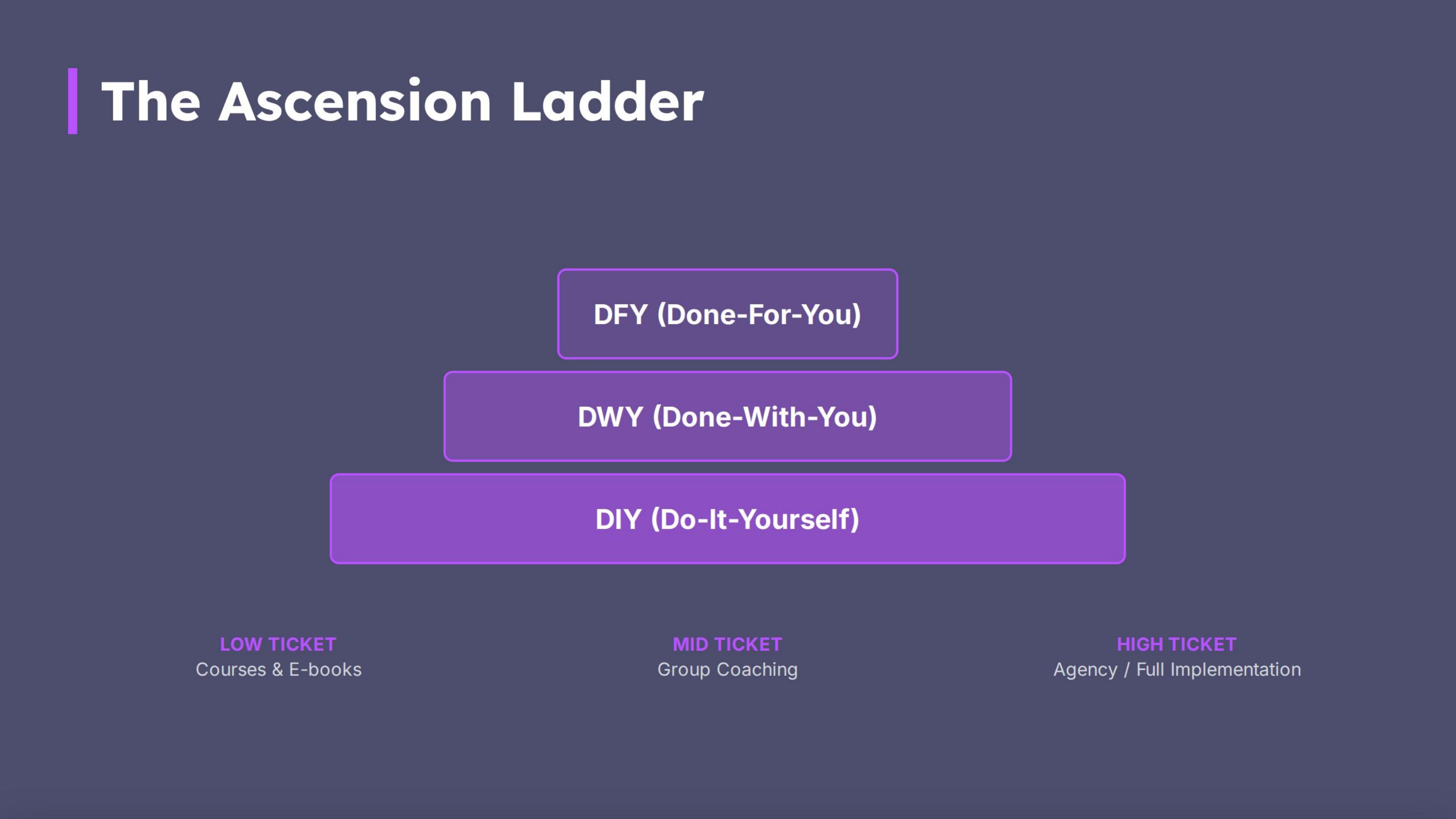 The Ascension Ladder

DFY (Done-For-You)

DWY (Done-With-You)

DIY (Do-It-Yourself)

LOW TICKET
Courses & E-books

MID TICKET
Group Coaching

HIGH TICKET
Agency / Full Implementation